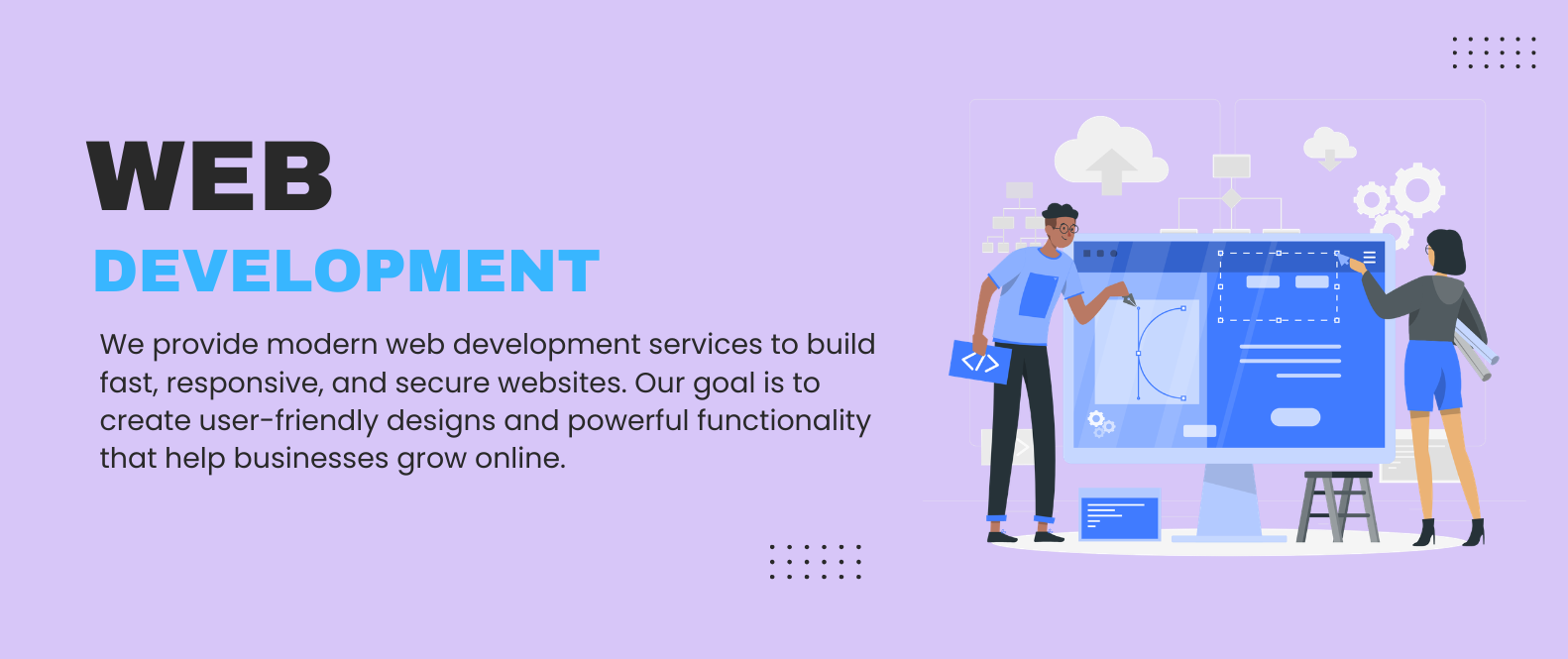 WEB
DEVELOPMENT

We provide modern web development services to build fast, responsive, and secure websites. Our goal is to create user-friendly designs and powerful functionality that help businesses grow online.

</>